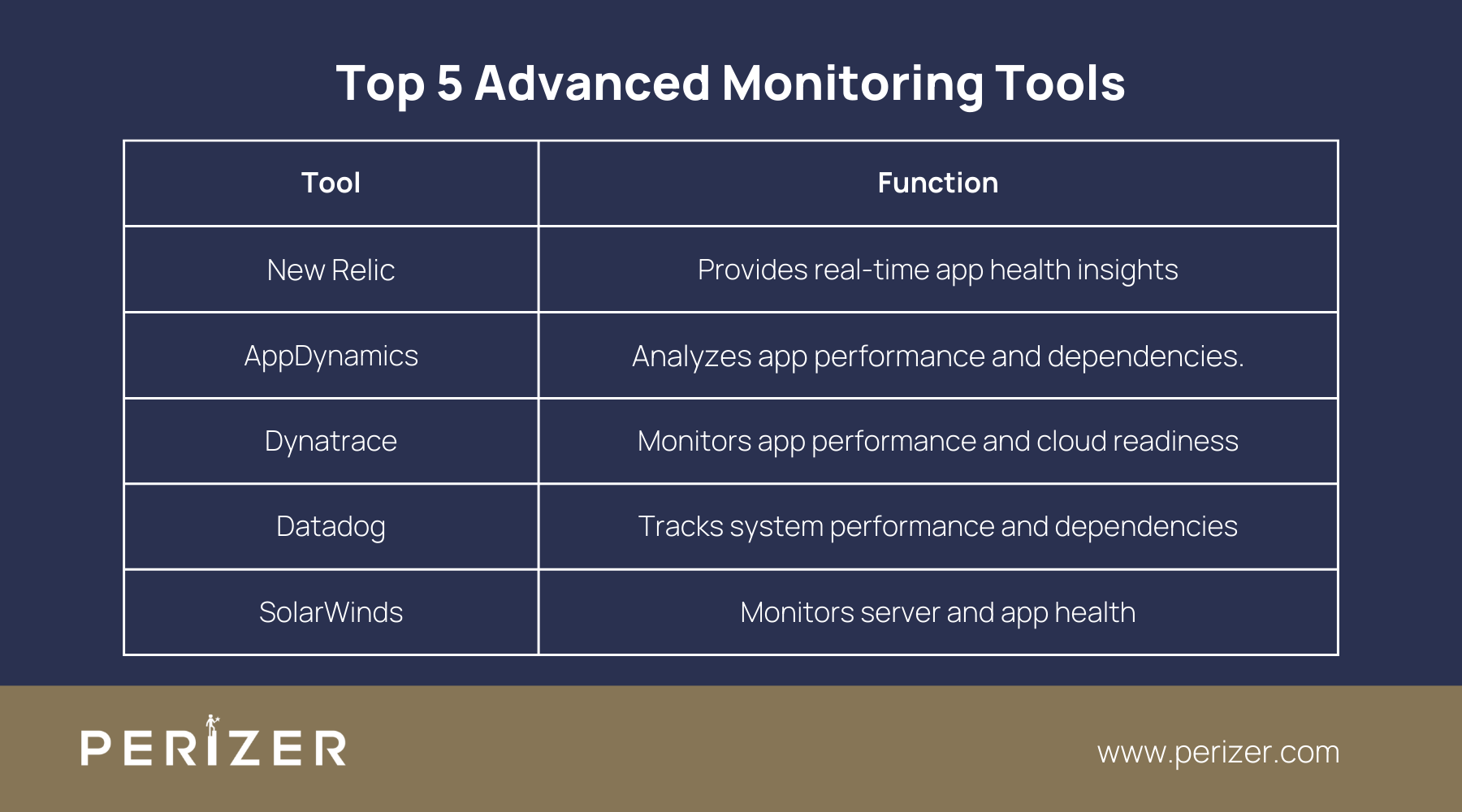 Top 5 Advanced Monitoring Tools

| Tool | Function |
|---|---|
| New Relic | Provides real-time app health insights |
| AppDynamics | Analyzes app performance and dependencies. |
| Dynatrace | Monitors app performance and cloud readiness |
| Datadog | Tracks system performance and dependencies |
| SolarWinds | Monitors server and app health |

PERIZER

www.perizer.com